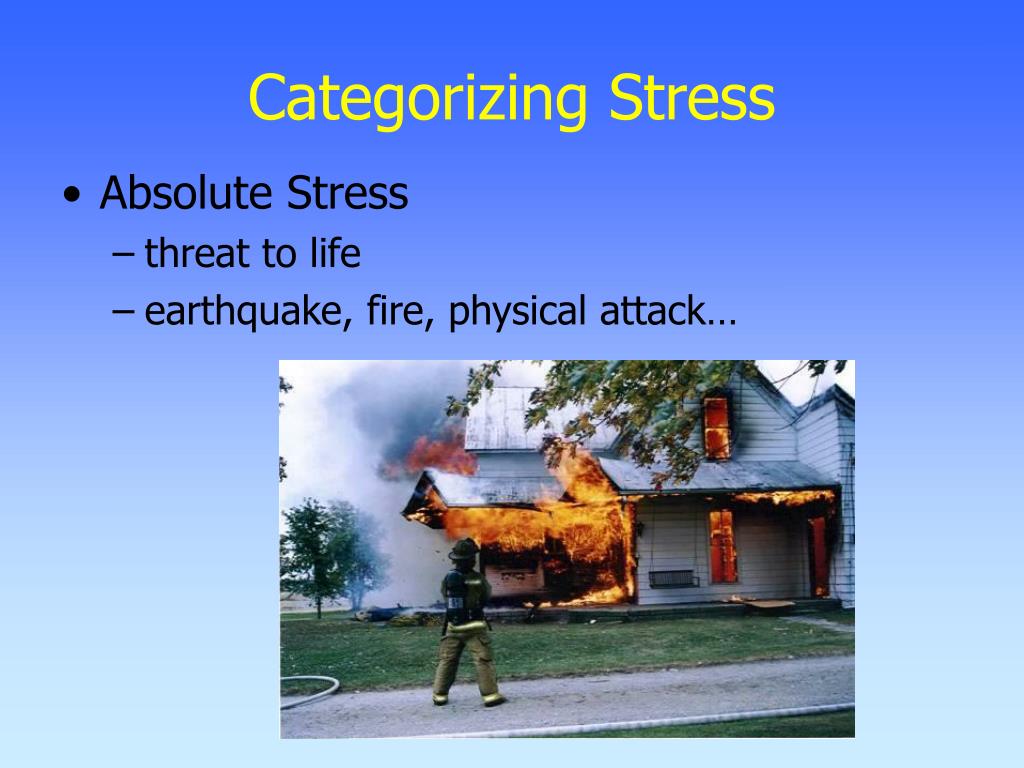 Categorizing Stress

• Absolute Stress
– threat to life
– earthquake, fire, physical attack…